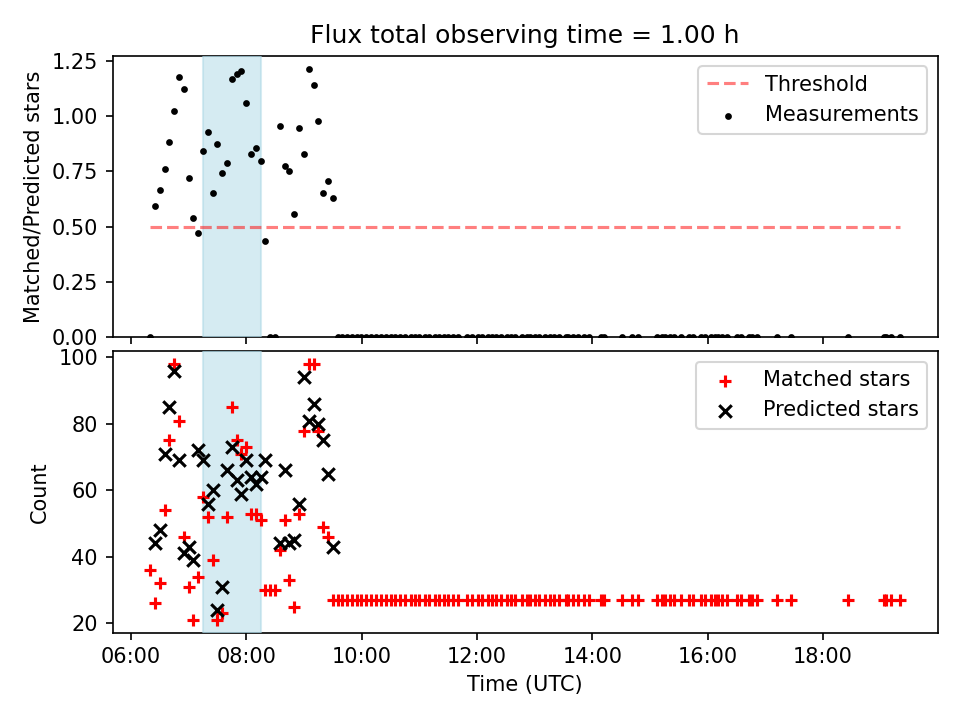 Flux total observing time = 1.00 h

Matched/Predicted stars

1.25
1.00
0.75
0.50
0.25
0.00

Threshold
Measurements

Count

100
80
60
40
20

Matched stars
Predicted stars

06:00
08:00
10:00
12:00
14:00
16:00
18:00

Time (UTC)